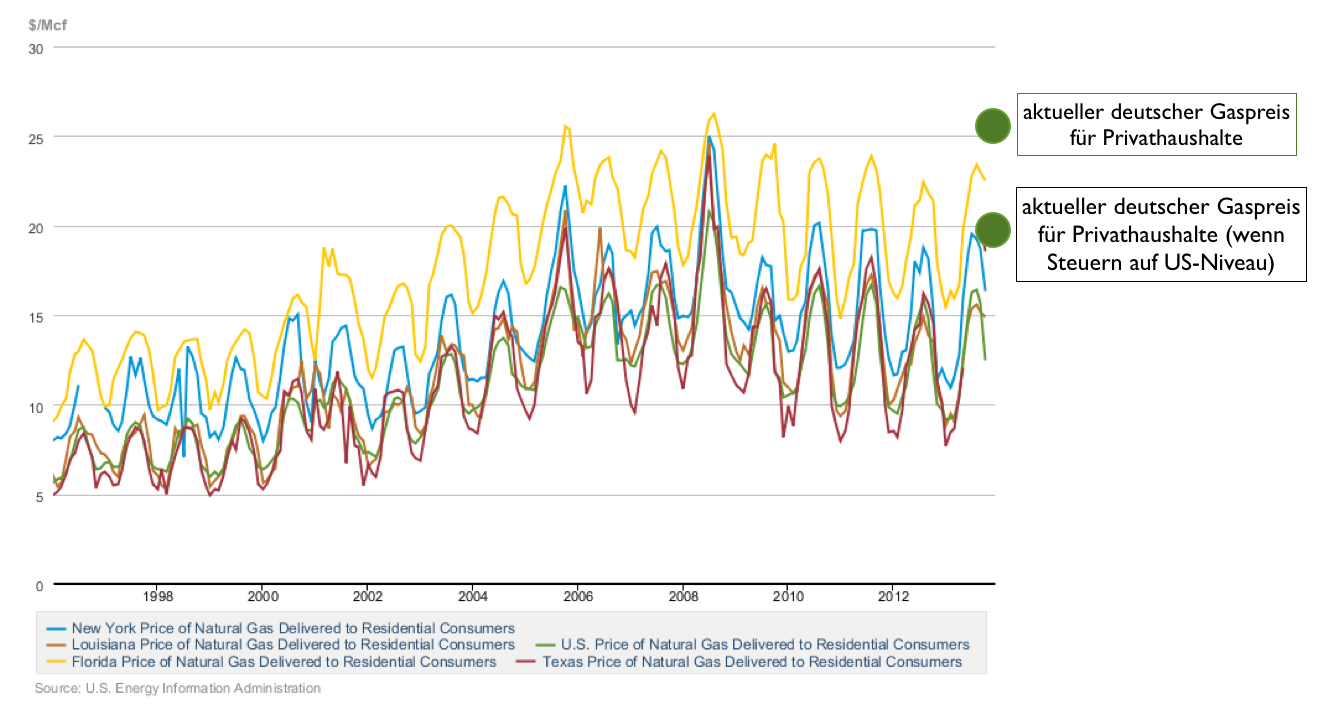 $/Mcf

30

25

20

15

10

5

0

1998 2000 2002 2004 2006 2008 2010 2012

aktueller deutscher Gaspreis für Privathaushalte

aktueller deutscher Gaspreis für Privathaushalte (wenn Steuern auf US-Niveau)

New York Price of Natural Gas Delivered to Residential Consumers
Louisiana Price of Natural Gas Delivered to Residential Consumers
U.S. Price of Natural Gas Delivered to Residential Consumers
Florida Price of Natural Gas Delivered to Residential Consumers
Texas Price of Natural Gas Delivered to Residential Consumers

Source: U.S. Energy Information Administration